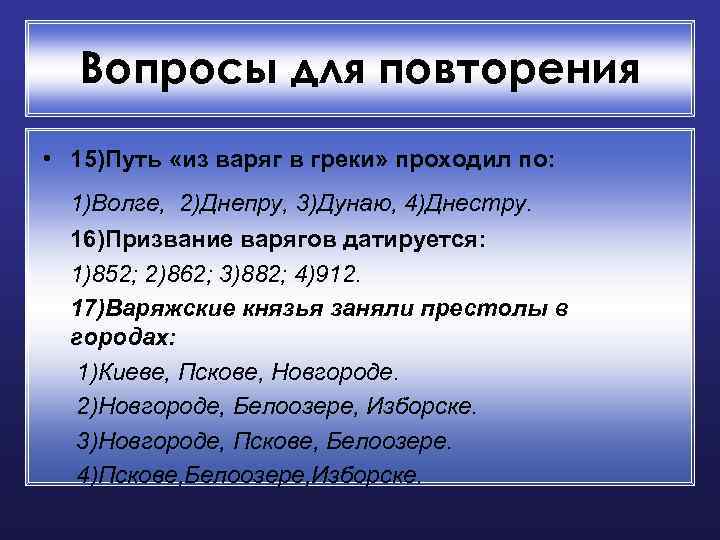 Вопросы для повторения

• 15)Путь «из варяг в греки» проходил по:

1)Волге, 2)Днепру, 3)Дунаю, 4)Днестру.

16)Призвание варягов датируется:

1)852; 2)862; 3)882; 4)912.

17)Варяжские князья заняли престолы в городах:

1)Киеве, Пскове, Новгороде.

2)Новгороде, Белоозере, Изборске.

3)Новгороде, Пскове, Белоозере.

4)Пскове,Белоозере,Изборске.